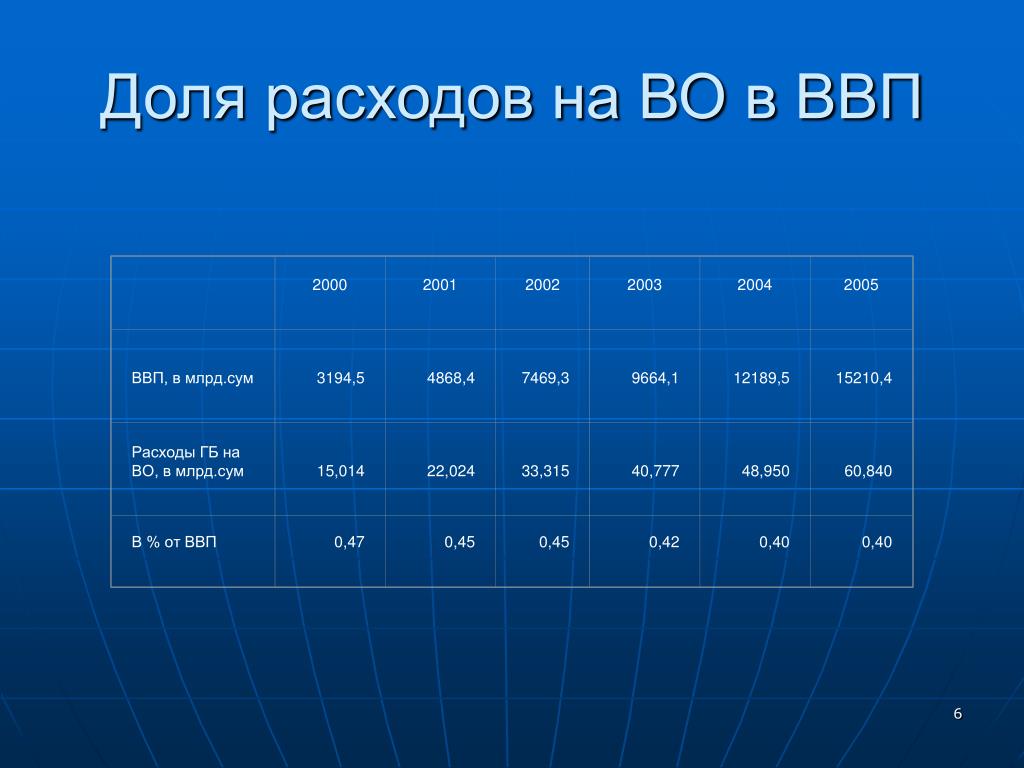 Доля расходов на ВО в ВВП

|  | 2000 | 2001 | 2002 | 2003 | 2004 | 2005 |
|---|---|---|---|---|---|---|
| ВВП, в млрд.сум | 3194,5 | 4868,4 | 7469,3 | 9664,1 | 12189,5 | 15210,4 |
| Расходы ГБ на ВО, в млрд.сум | 15,014 | 22,024 | 33,315 | 40,777 | 48,950 | 60,840 |
| В % от ВВП | 0,47 | 0,45 | 0,45 | 0,42 | 0,40 | 0,40 |

6